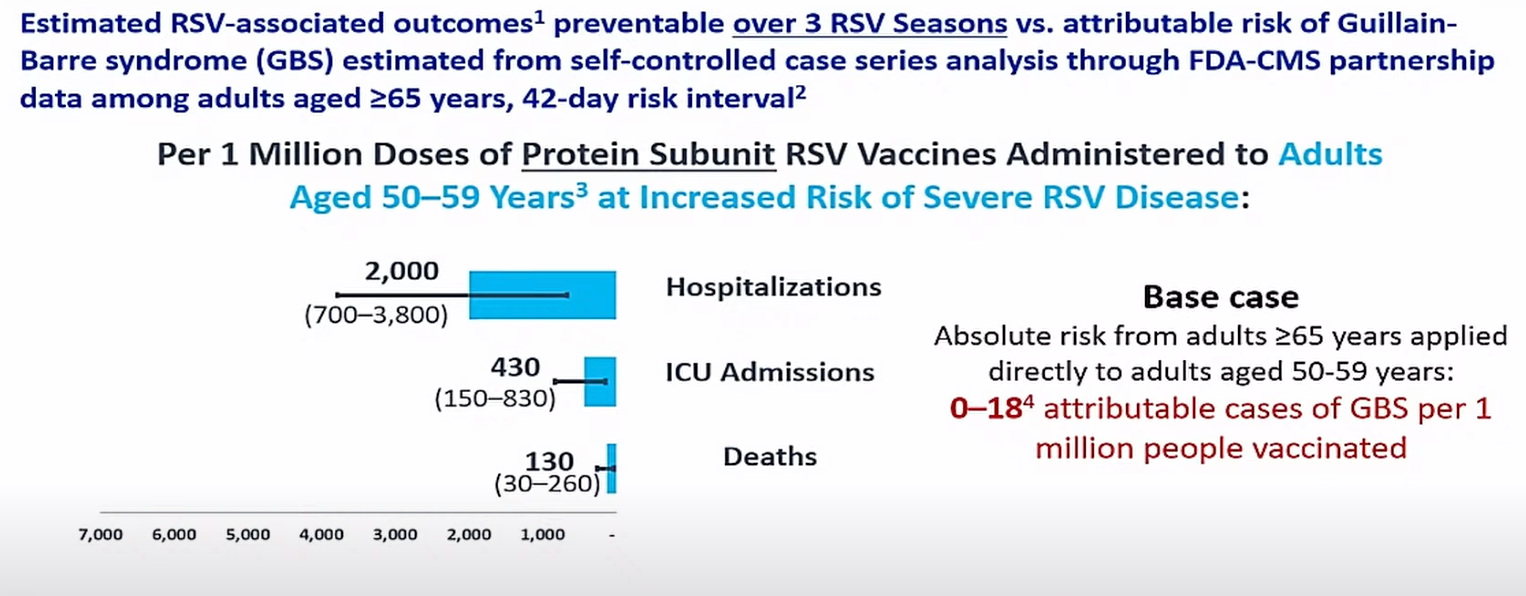 Estimated RSV-associated outcomes$^1$ preventable over 3 RSV Seasons vs. attributable risk of Guillain-Barre syndrome (GBS) estimated from self-controlled case series analysis through FDA-CMS partnership data among adults aged ≥65 years, 42-day risk interval$^2$

Per 1 Million Doses of Protein Subunit RSV Vaccines Administered to Adults Aged 50–59 Years$^3$ at Increased Risk of Severe RSV Disease:

2,000
(700–3,800)

Hospitalizations

430
(150–830)

ICU Admissions

130
(30–260)

Deaths

7,000 6,000 5,000 4,000 3,000 2,000 1,000 -

Base case
Absolute risk from adults ≥65 years applied directly to adults aged 50-59 years:
0–18$^4$ attributable cases of GBS per 1 million people vaccinated